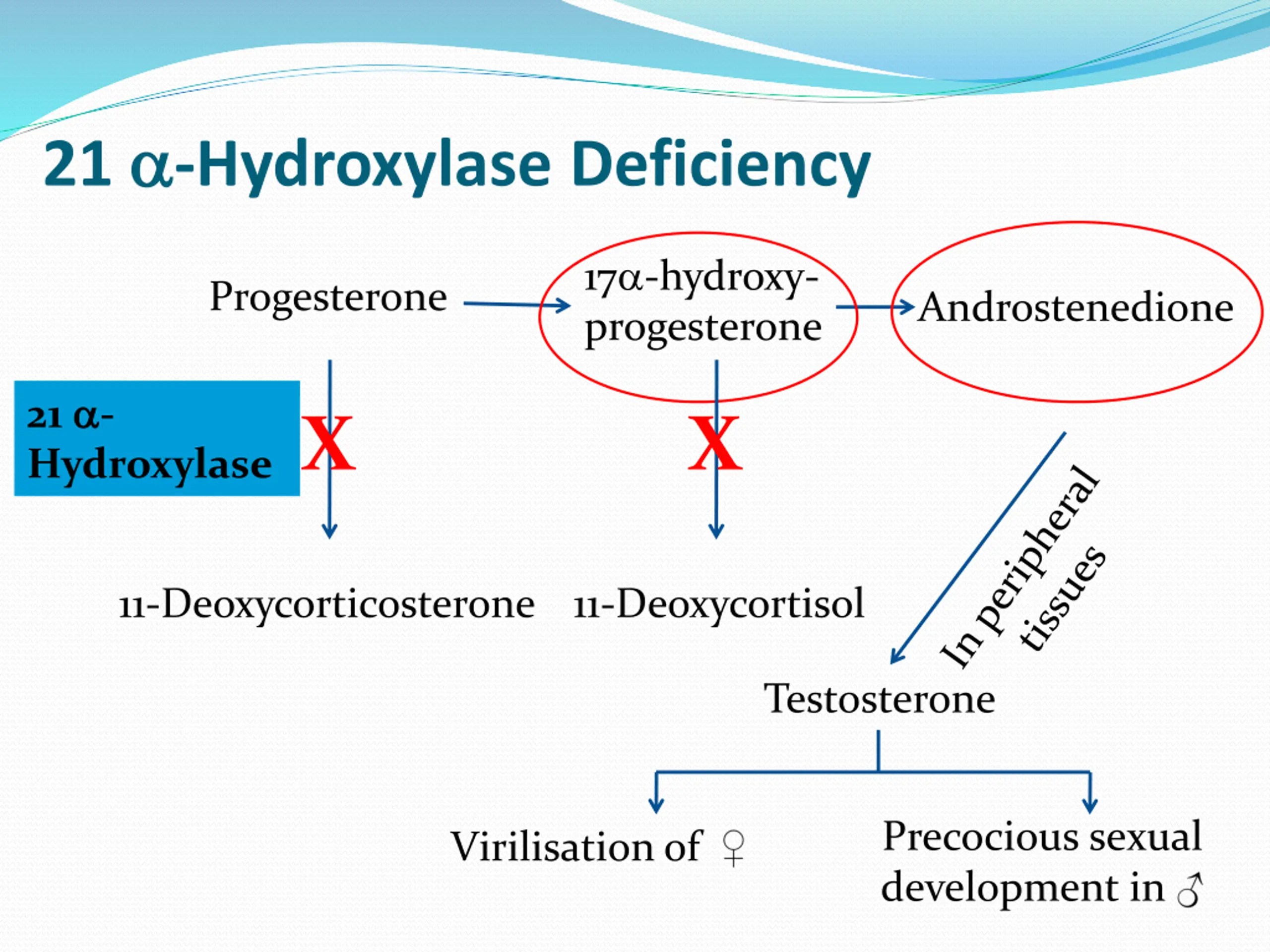 21 α-Hydroxylase Deficiency

Progesterone

17α-hydroxy-progesterone

Androstenedione

21 α-Hydroxylase

X

X

11-Deoxycorticosterone

11-Deoxycortisol

In peripheral tissues

Testosterone

Virilisation of ♀

Precocious sexual development in ♂